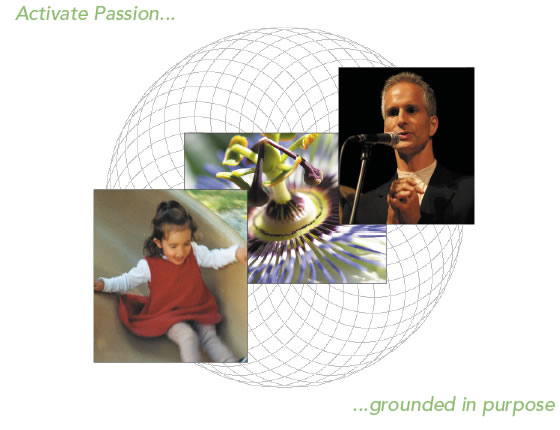 Activate Passion...

...grounded in purpose